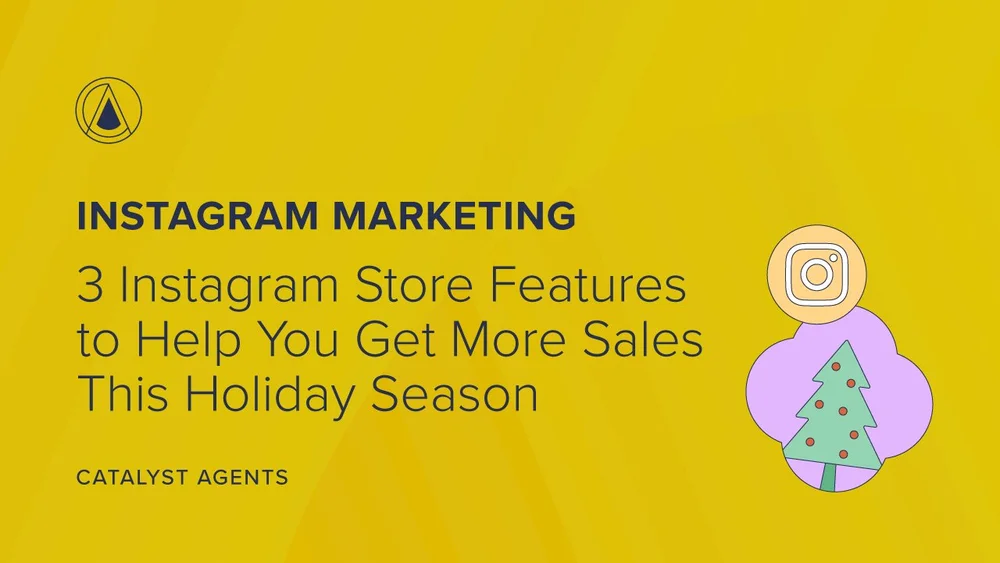 INSTAGRAM MARKETING

3 Instagram Store Features to Help You Get More Sales This Holiday Season

CATALYST AGENTS